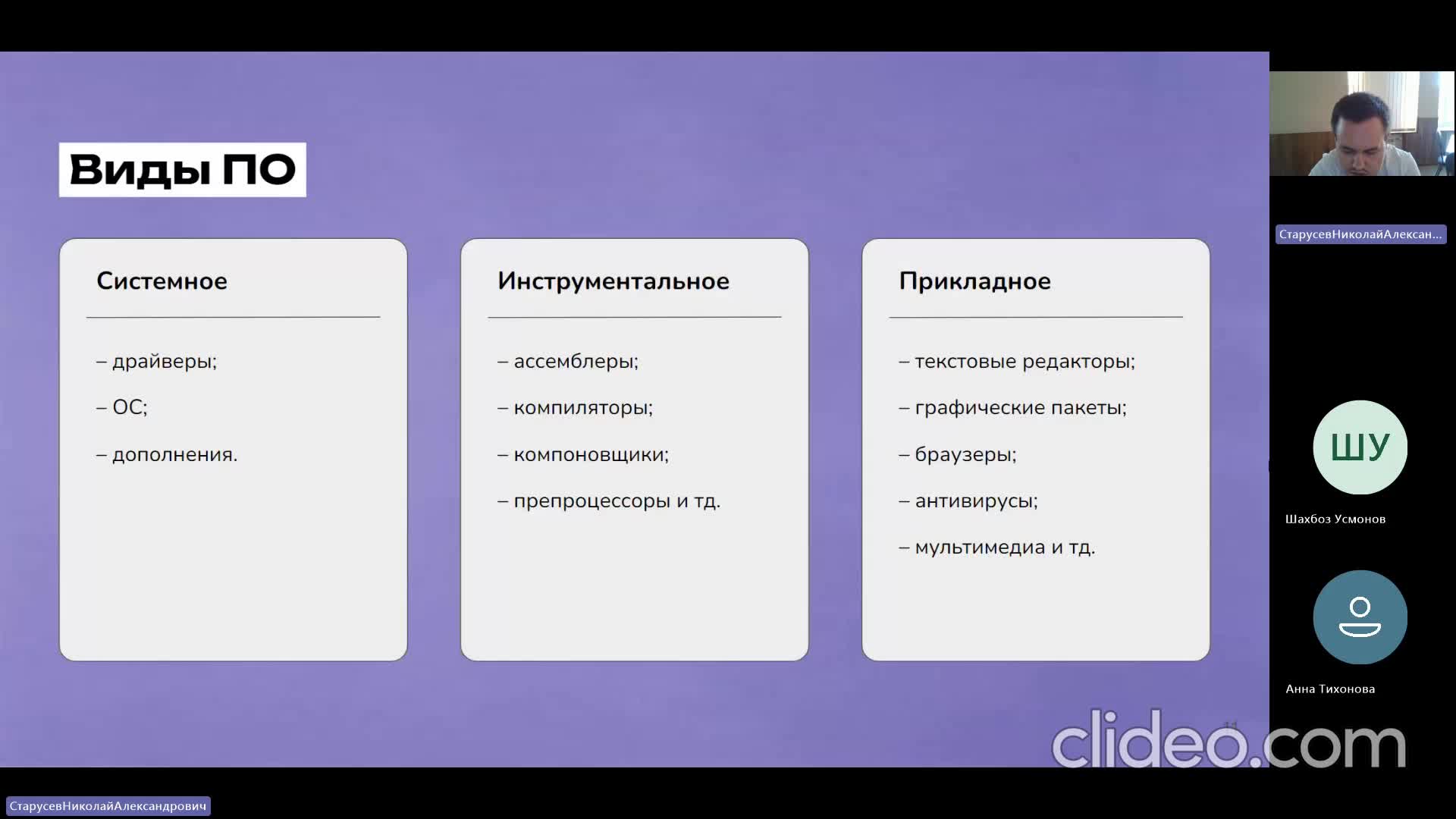 Виды ПО

Системное

– драйверы;

– ОС;

– дополнения.

Инструментальное

– ассемблеры;

– компиляторы;

– компоновщики;

– препроцессоры и тд.

Прикладное

– текстовые редакторы;

– графические пакеты;

– браузеры;

– антивирусы;

– мультимедиа и тд.

СтарусевНиколайАлексан...

ШУ

Шахбоз Усмонов

Анна Тихонова

clideo.com

СтарусевНиколайАлександрович